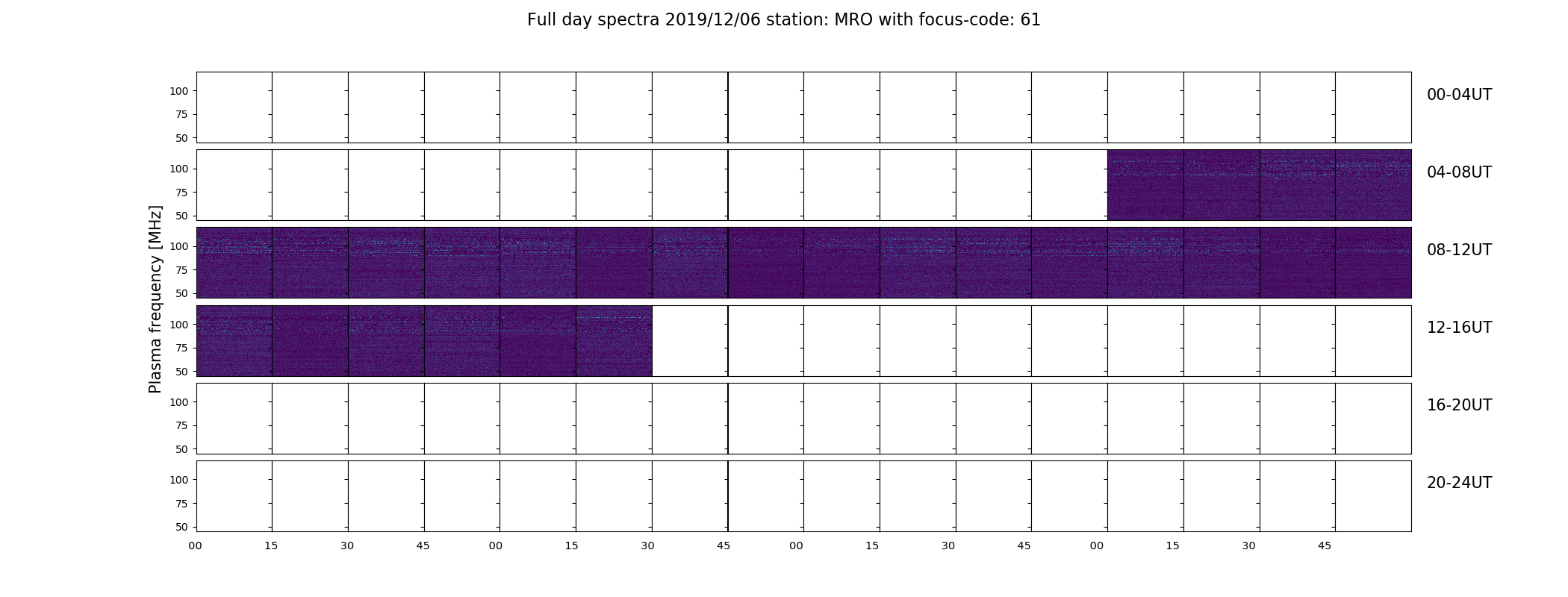 Full day spectra 2019/12/06 station: MRO with focus-code: 61

Plasma frequency [MHz]

100
75
50

00-04UT

100
75
50

04-08UT

100
75
50

08-12UT

100
75
50

12-16UT

100
75
50

16-20UT

100
75
50

20-24UT

00 15 30 45 00 15 30 45 00 15 30 45 00 15 30 45